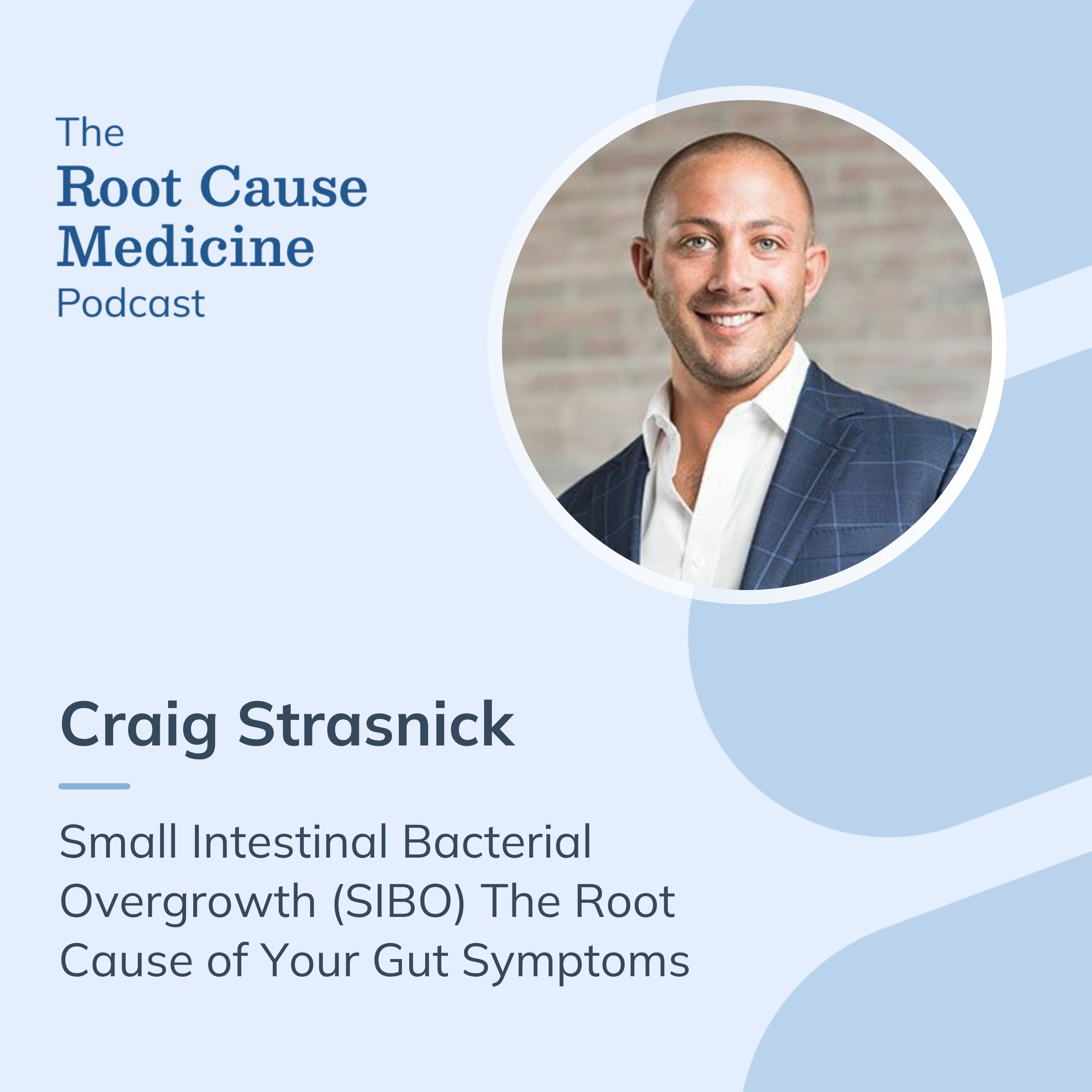 The
Root Cause
Medicine
Podcast

Craig Strasnick

Small Intestinal Bacterial Overgrowth (SIBO) The Root Cause of Your Gut Symptoms